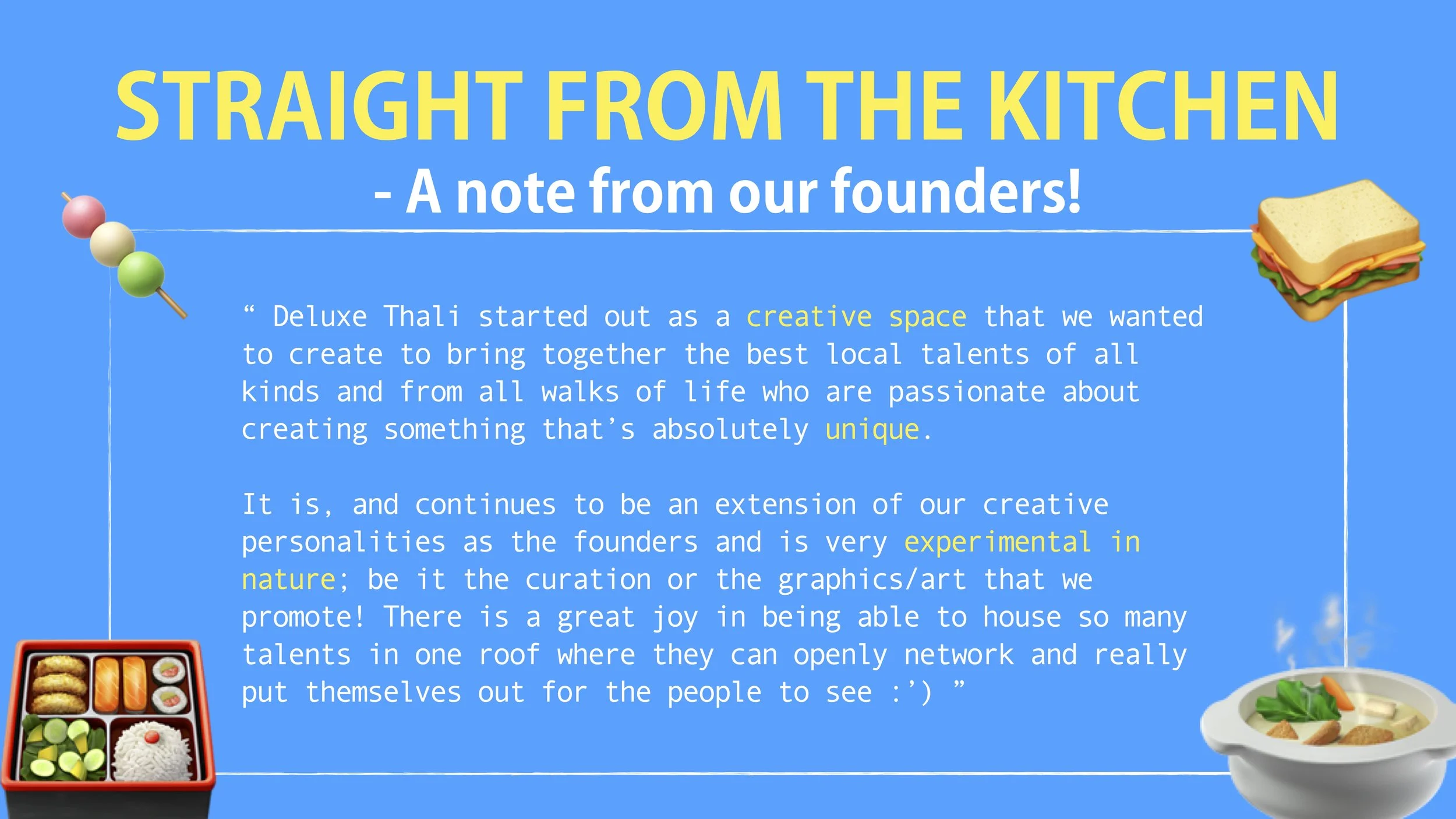 STRAIGHT FROM THE KITCHEN
- A note from our founders!

“ Deluxe Thali started out as a creative space that we wanted to create to bring together the best local talents of all kinds and from all walks of life who are passionate about creating something that’s absolutely unique.

It is, and continues to be an extension of our creative personalities as the founders and is very experimental in nature; be it the curation or the graphics/art that we promote! There is a great joy in being able to house so many talents in one roof where they can openly network and really put themselves out for the people to see :’) ”